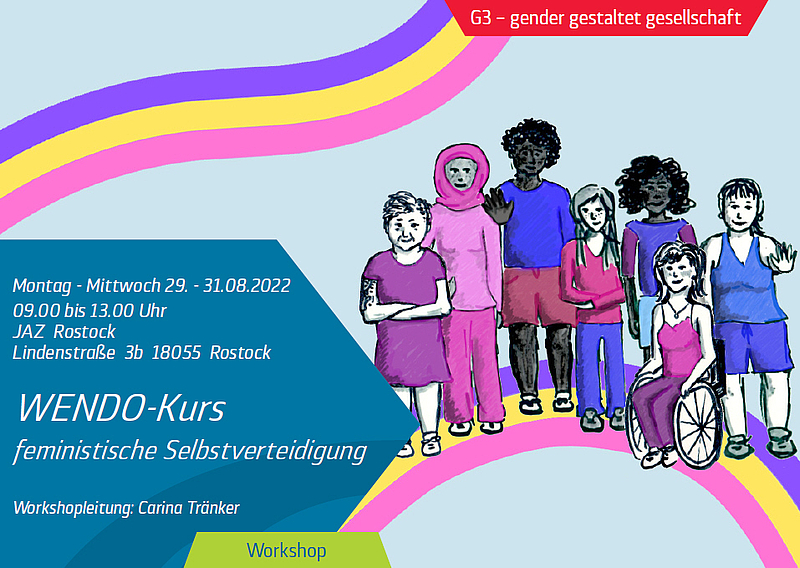 G3 – gender gestaltet gesellschaft

Montag - Mittwoch 29. - 31.08.2022
09.00 bis 13.00 Uhr
JAZ Rostock
Lindenstraße 3b 18055 Rostock

WENDO-Kurs
feministische Selbstverteidigung

Workshopleitung: Carina Tränker

Workshop